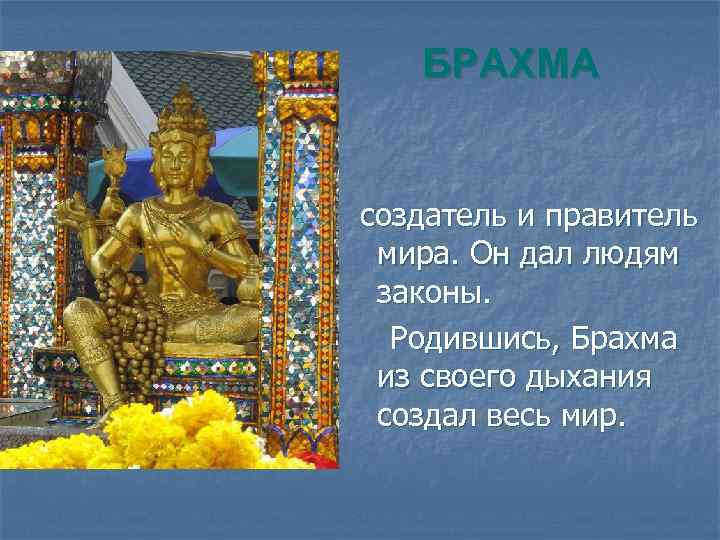 БРАХМА

создатель и правитель мира. Он дал людям законы.

Родившись, Брахма из своего дыхания создал весь мир.